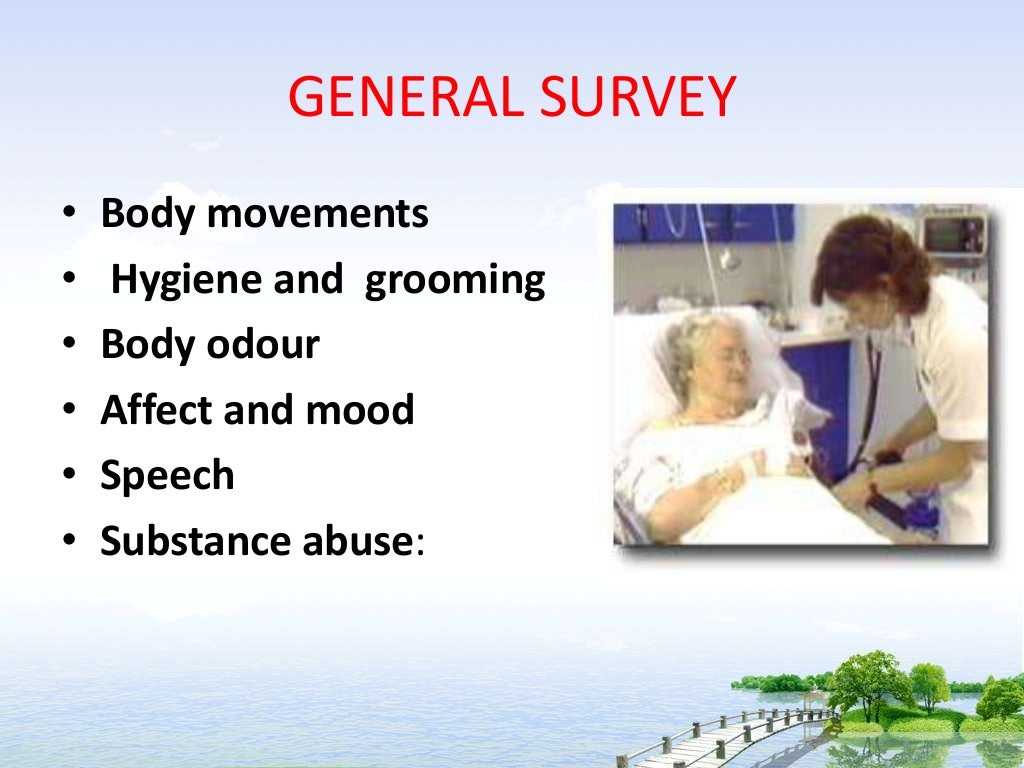 GENERAL SURVEY

• Body movements
• Hygiene and grooming
• Body odour
• Affect and mood
• Speech
• Substance abuse: